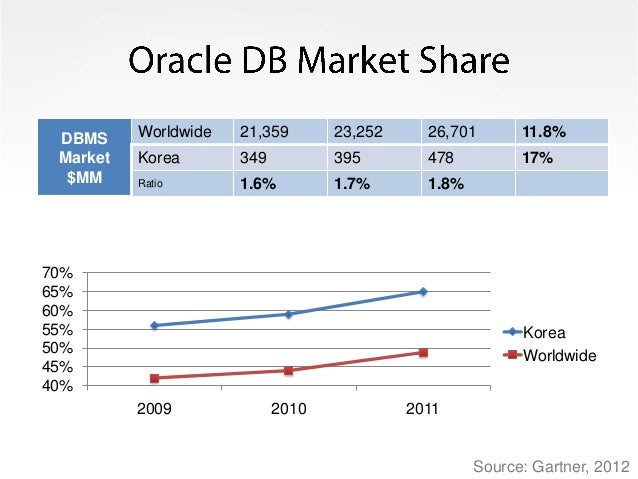 Oracle DB Market Share

| DBMS Market $MM | Worldwide | 21,359 | 23,252 | 26,701 | 11.8% |
|---|---|---|---|---|---|
| | Korea | 349 | 395 | 478 | 17% |
| | Ratio | 1.6% | 1.7% | 1.8% | |

70%
65%
60%
55%
50%
45%
40%

2009
2010
2011

Korea
Worldwide

Source: Gartner, 2012